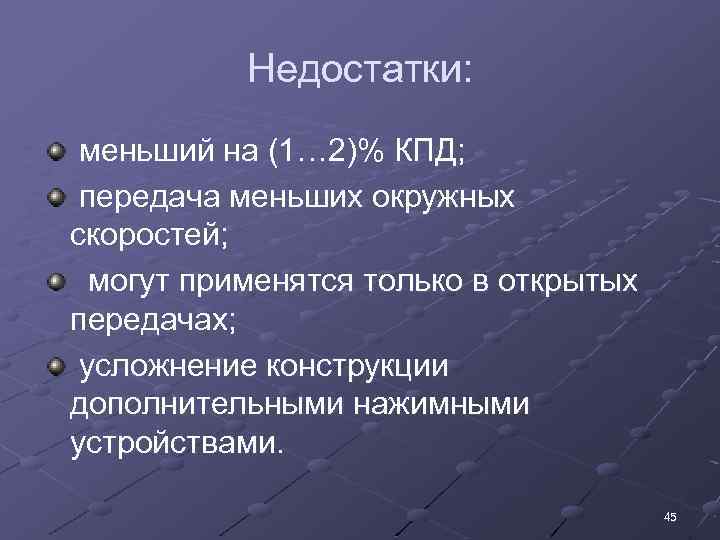 Недостатки:

меньший на (1…2)% КПД;

передача меньших окружных скоростей;

могут применятся только в открытых передачах;

усложнение конструкции дополнительными нажимными устройствами.

45